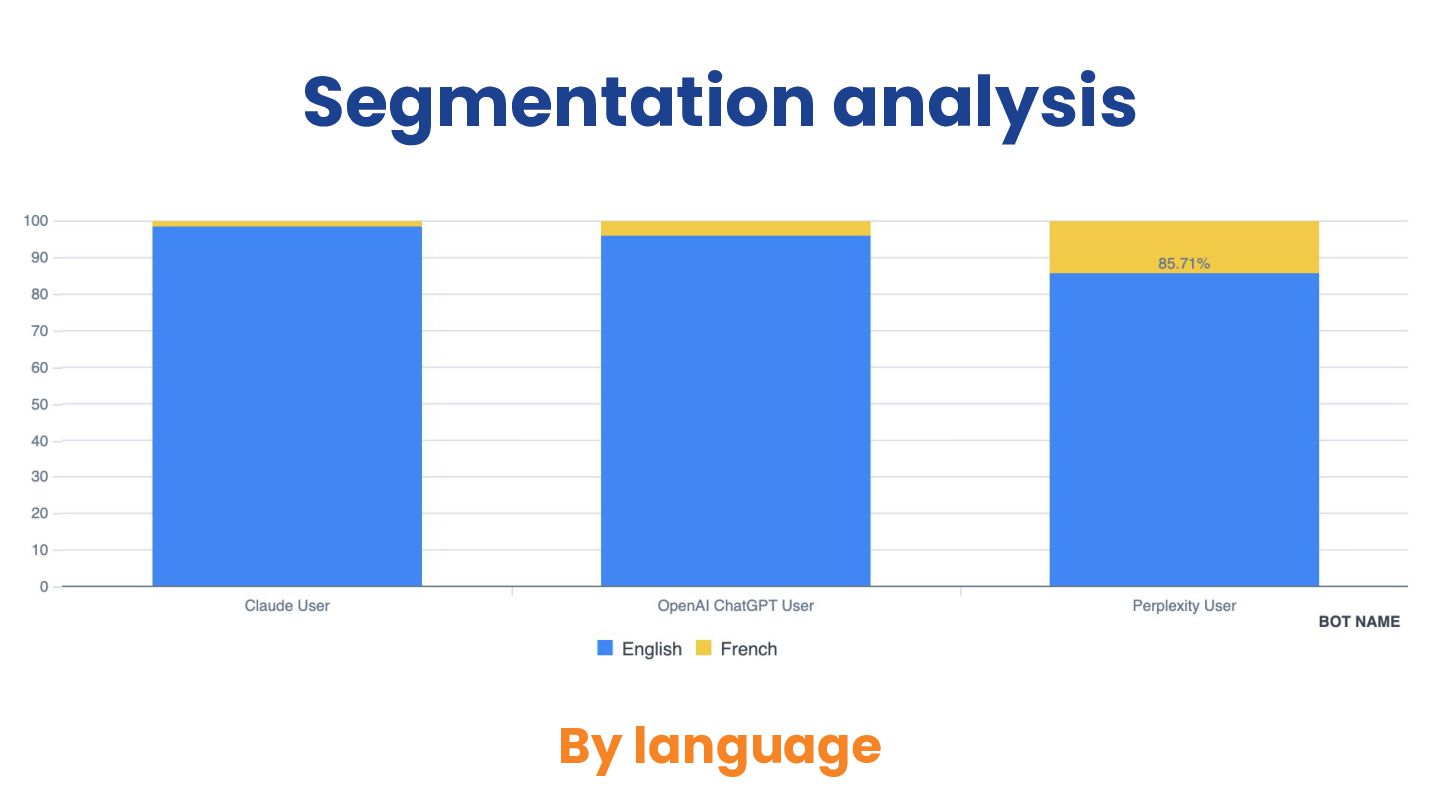 Segmentation analysis

100
90
80
70
60
50
40
30
20
10
0

85.71%

Claude User
OpenAI ChatGPT User
Perplexity User

BOT NAME

English French

By language